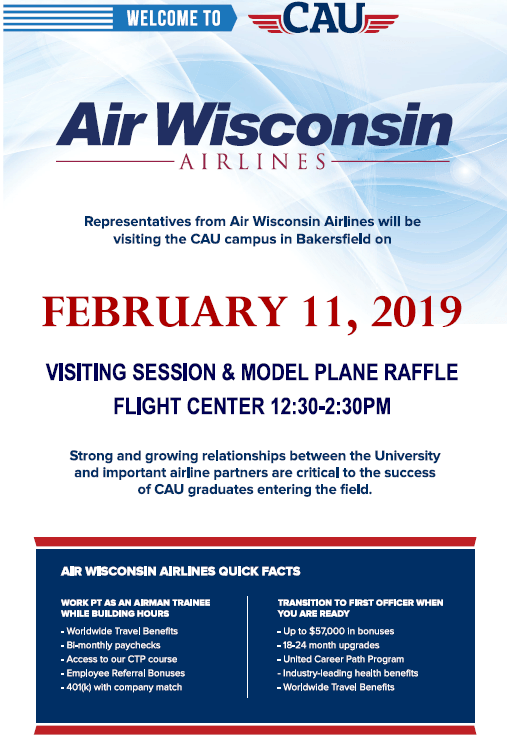 WELCOME TO CAU

Air Wisconsin
AIRLINES

Representatives from Air Wisconsin Airlines will be visiting the CAU campus in Bakersfield on

FEBRUARY 11, 2019

VISITING SESSION & MODEL PLANE RAFFLE
FLIGHT CENTER 12:30-2:30PM

Strong and growing relationships between the University and important airline partners are critical to the success of CAU graduates entering the field.

AIR WISCONSIN AIRLINES QUICK FACTS

WORK PT AS AN AIRMAN TRAINEE WHILE BUILDING HOURS
- Worldwide Travel Benefits
- Bi-monthly paychecks
- Access to our CTP course
- Employee Referral Bonuses
- 401(k) with company match

TRANSITION TO FIRST OFFICER WHEN YOU ARE READY
- Up to $57,000 in bonuses
- 18-24 month upgrades
- United Career Path Program
- Industry-leading health benefits
- Worldwide Travel Benefits